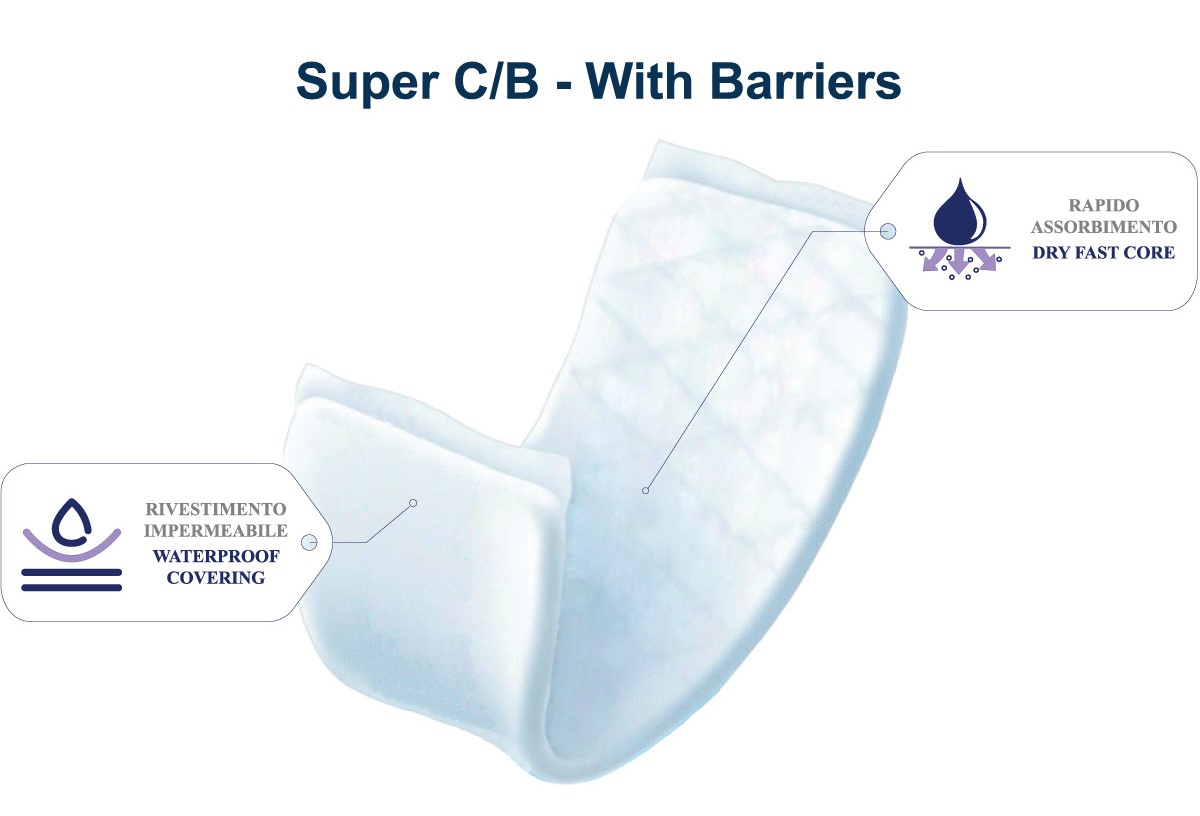 Super C/B - With Barriers

RAPIDO ASSORBIMENTO
DRY FAST CORE

RIVESTIMENTO IMPERMEABILE
WATERPROOF COVERING